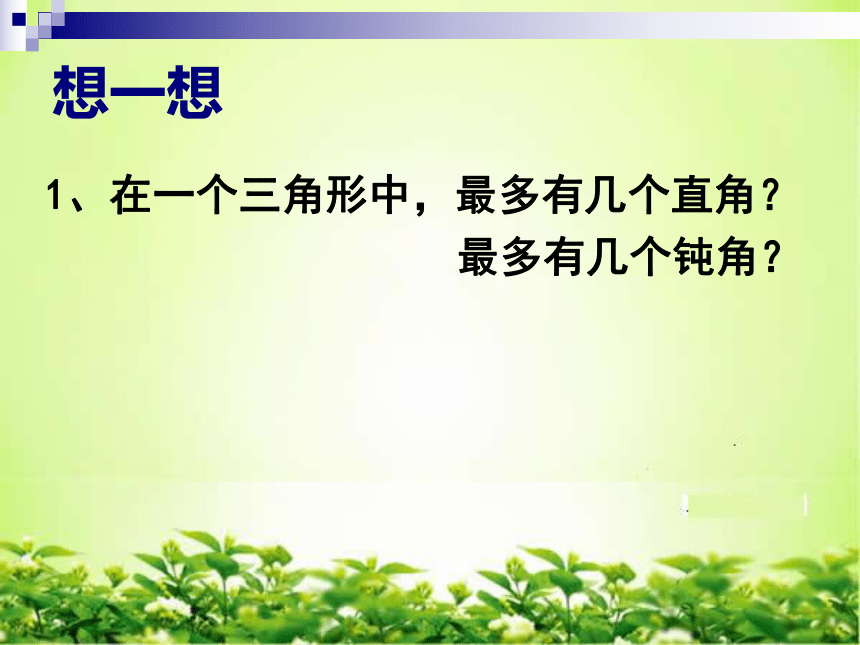 想一想

1、在一个三角形中，最多有几个直角？
最多有几个钝角？